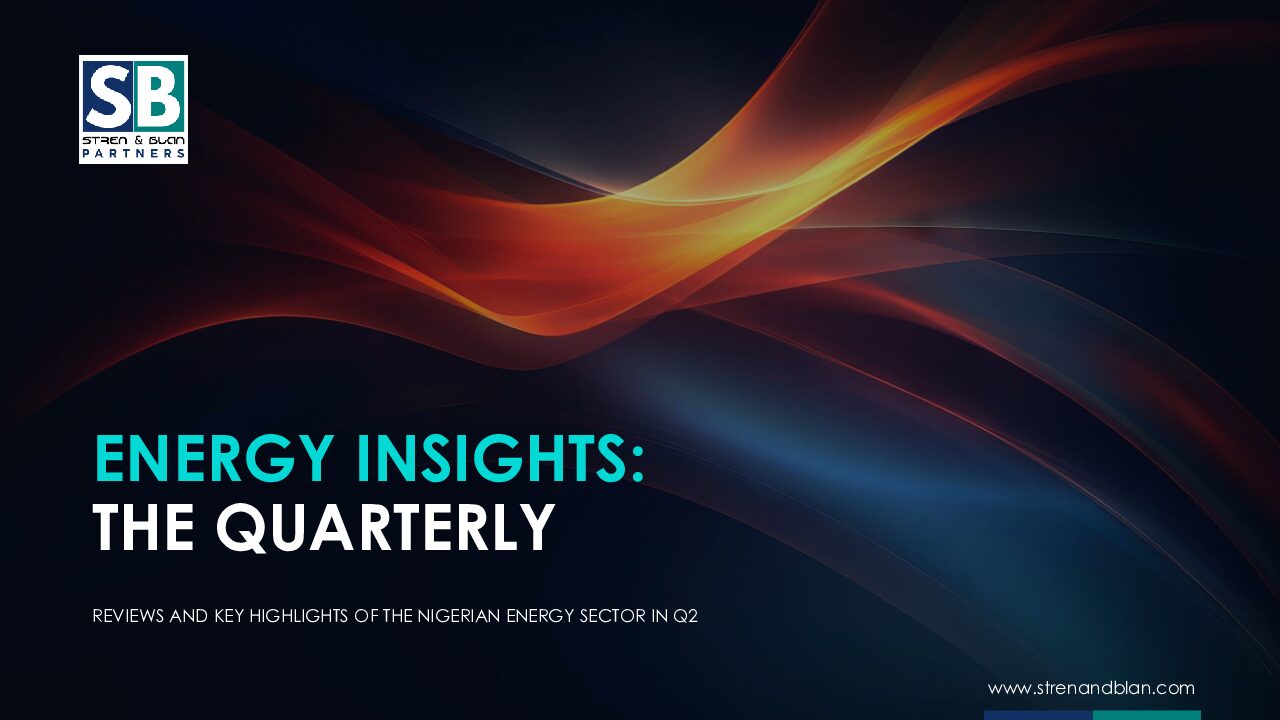 SB
STREN & BLAN
PARTNERS

ENERGY INSIGHTS:
THE QUARTERLY

REVIEWS AND KEY HIGHLIGHTS OF THE NIGERIAN ENERGY SECTOR IN Q2

www.strenandblan.com